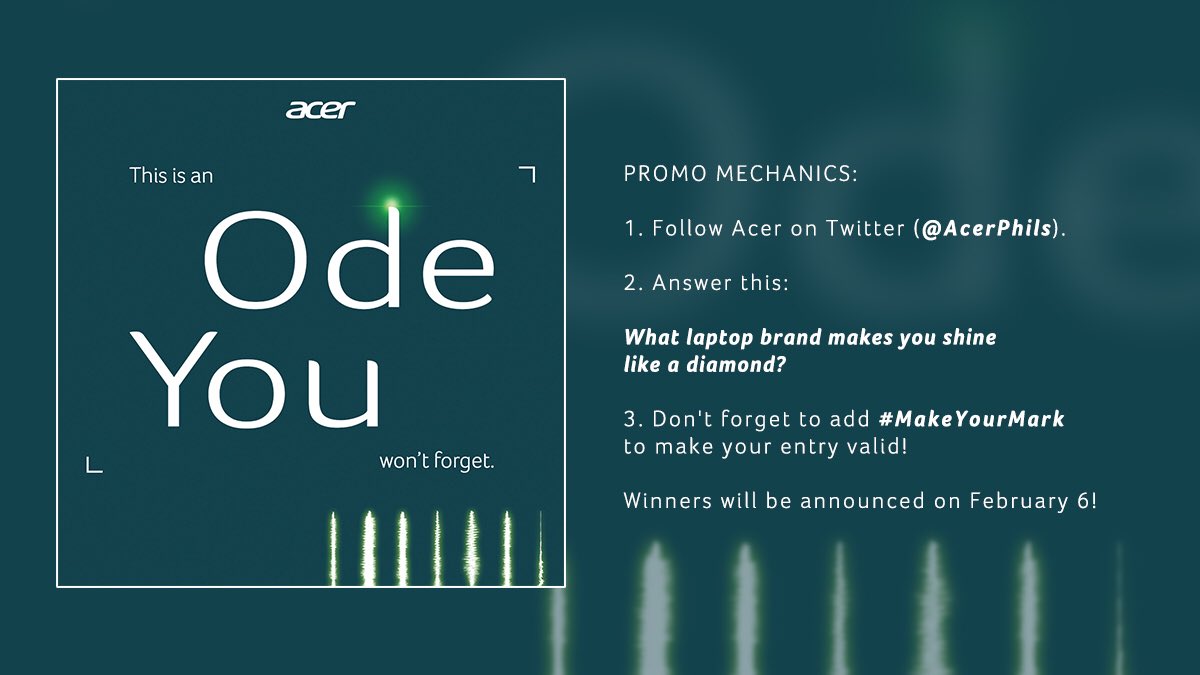 acer

This is an
Ode
You
won't forget.

PROMO MECHANICS:

1. Follow Acer on Twitter (@AcerPhils).

2. Answer this:

What laptop brand makes you shine like a diamond?

3. Don't forget to add #MakeYourMark to make your entry valid!

Winners will be announced on February 6!